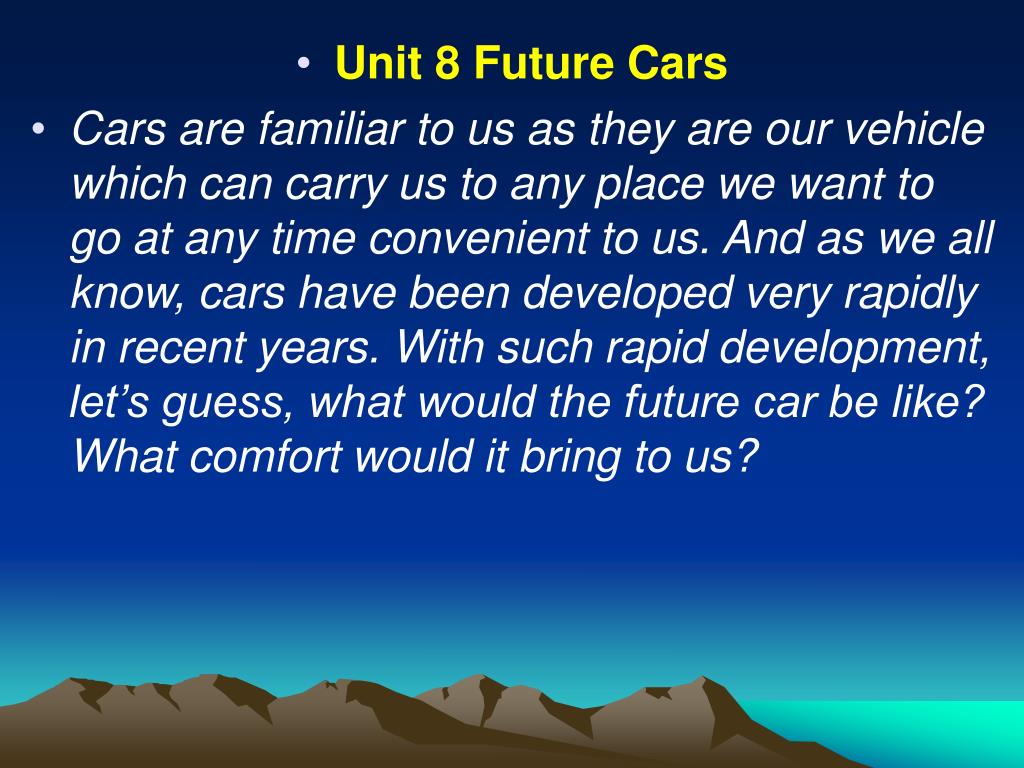 • Unit 8 Future Cars

• Cars are familiar to us as they are our vehicle which can carry us to any place we want to go at any time convenient to us. And as we all know, cars have been developed very rapidly in recent years. With such rapid development, let’s guess, what would the future car be like? What comfort would it bring to us?